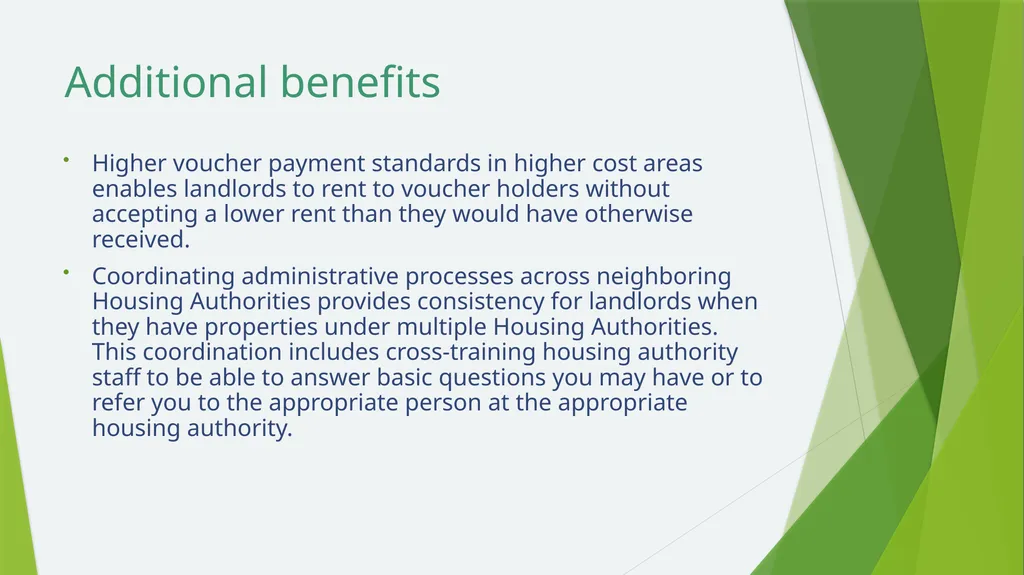 Additional benefits

• Higher voucher payment standards in higher cost areas enables landlords to rent to voucher holders without accepting a lower rent than they would have otherwise received.

• Coordinating administrative processes across neighboring Housing Authorities provides consistency for landlords when they have properties under multiple Housing Authorities. This coordination includes cross-training housing authority staff to be able to answer basic questions you may have or to refer you to the appropriate person at the appropriate housing authority.